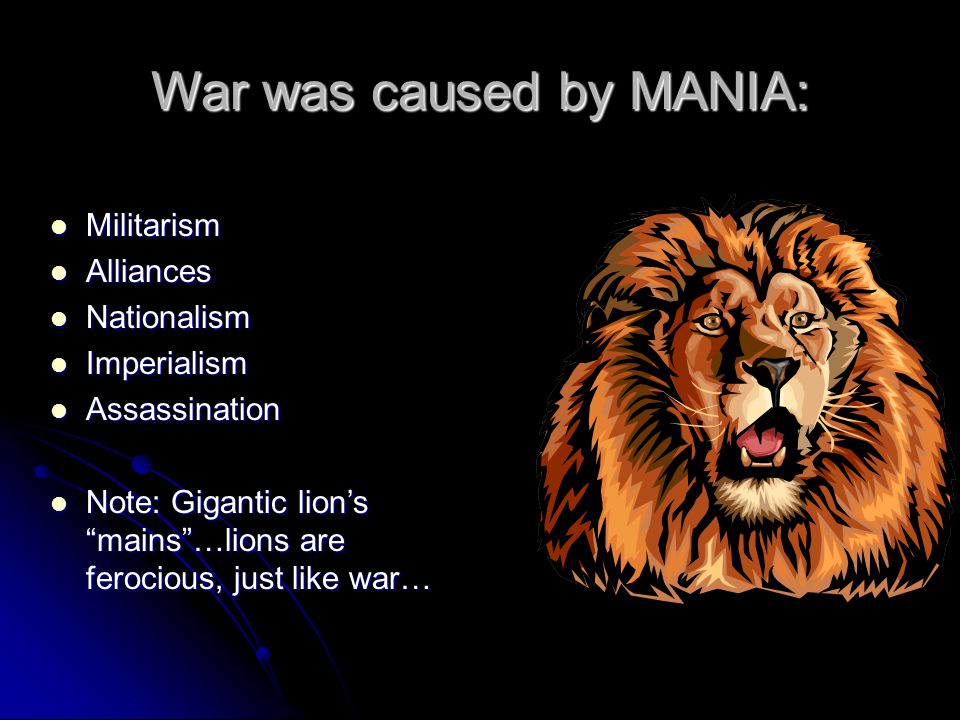 War was caused by MANIA:

- Militarism
- Alliances
- Nationalism
- Imperialism
- Assassination

- Note: Gigantic lion’s “mains”…lions are ferocious, just like war…